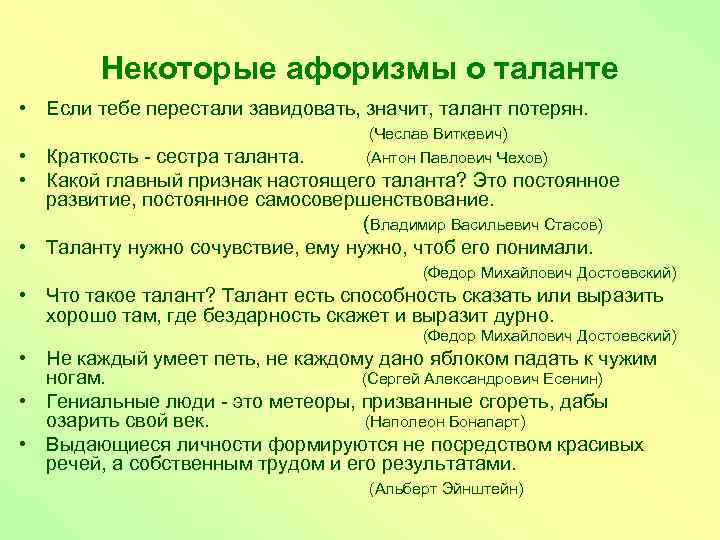 Некоторые афоризмы о таланте

• Если тебе перестали завидовать, значит, талант потерян. (Чеслав Виткевич)
• Краткость - сестра таланта. (Антон Павлович Чехов)
• Какой главный признак настоящего таланта? Это постоянное развитие, постоянное самосовершенствование. (Владимир Васильевич Стасов)
• Таланту нужно сочувствие, ему нужно, чтоб его понимали. (Федор Михайлович Достоевский)
• Что такое талант? Талант есть способность сказать или выразить хорошо там, где бездарность скажет и выразит дурно. (Федор Михайлович Достоевский)
• Не каждый умеет петь, не каждому дано яблоком падать к чужим ногам. (Сергей Александрович Есенин)
• Гениальные люди - это метеоры, призванные сгореть, дабы озарить свой век. (Наполеон Бонапарт)
• Выдающиеся личности формируются не посредством красивых речей, а собственным трудом и его результатами. (Альберт Эйнштейн)